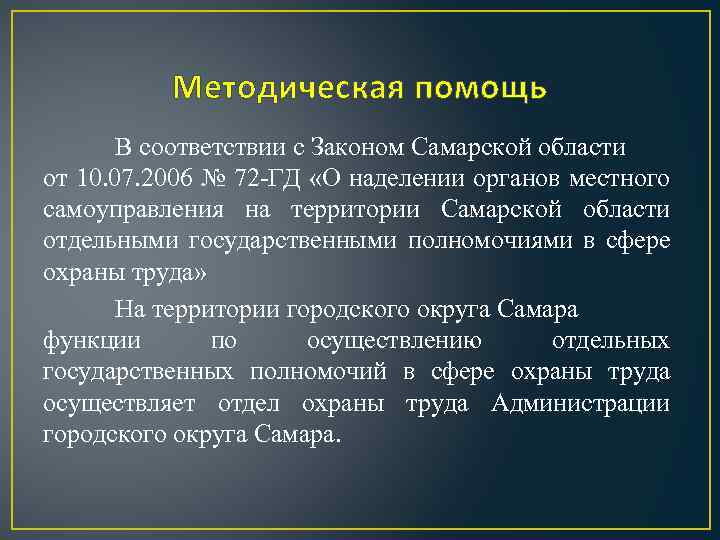 Методическая помощь

В соответствии с Законом Самарской области от 10.07.2006 № 72-ГД «О наделении органов местного самоуправления на территории Самарской области отдельными государственными полномочиями в сфере охраны труда»

На территории городского округа Самара функции по осуществлению отдельных государственных полномочий в сфере охраны труда осуществляет отдел охраны труда Администрации городского округа Самара.